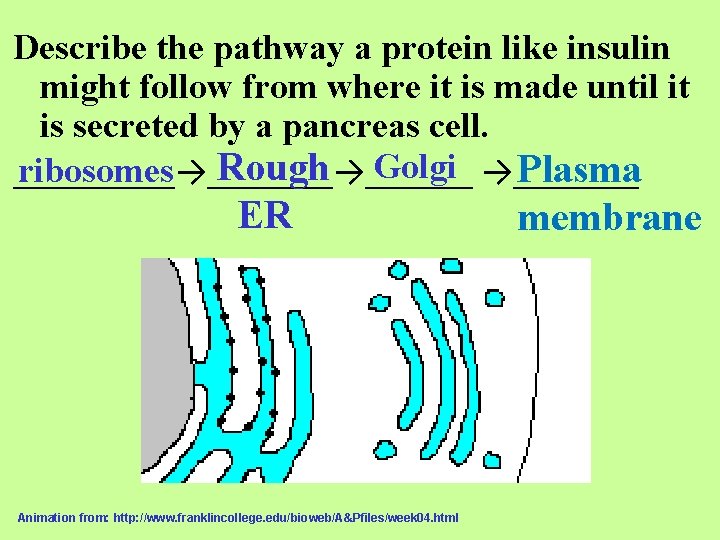 Describe the pathway a protein like insulin might follow from where it is made until it is secreted by a pancreas cell.

ribosomes → Rough ER → Golgi → Plasma membrane

Animation from: http://www.franklincollege.edu/bioweb/A&Pfiles/week04.html